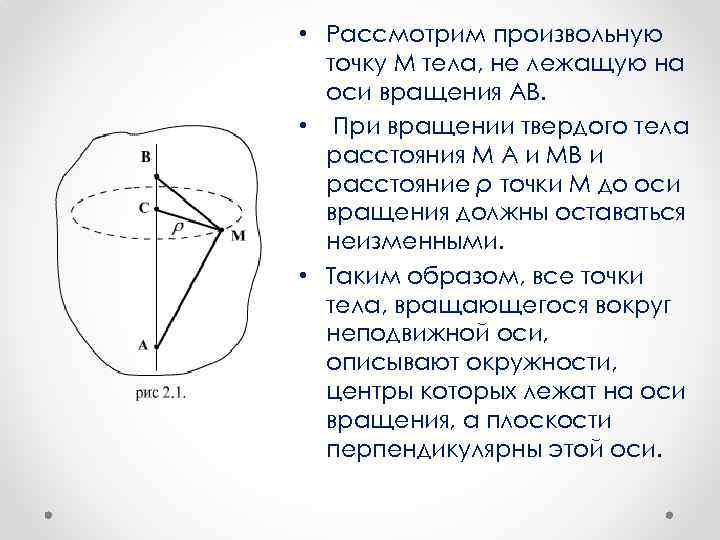 B

C

$\rho$

M

A

рис 2.1.

• Рассмотрим произвольную точку М тела, не лежащую на оси вращения АВ.

• При вращении твердого тела расстояния М А и МВ и расстояние $\rho$ точки М до оси вращения должны оставаться неизменными.

• Таким образом, все точки тела, вращающегося вокруг неподвижной оси, описывают окружности, центры которых лежат на оси вращения, а плоскости перпендикулярны этой оси.